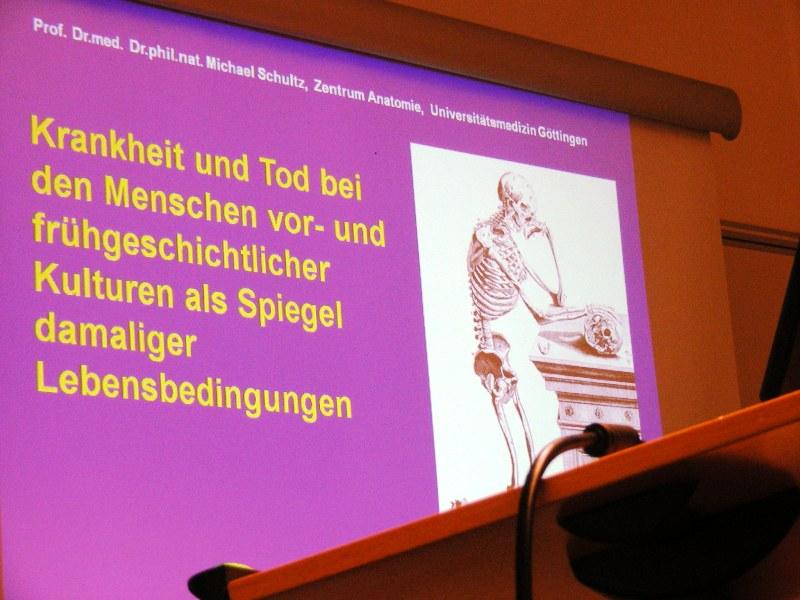 Prof. Dr.med. Dr.phil.nat. Michael Schultz, Zentrum Anatomie, Universitätsmedizin Göttingen

Krankheit und Tod bei den Menschen vor- und frühgeschichtlicher Kulturen als Spiegel damaliger Lebensbedingungen